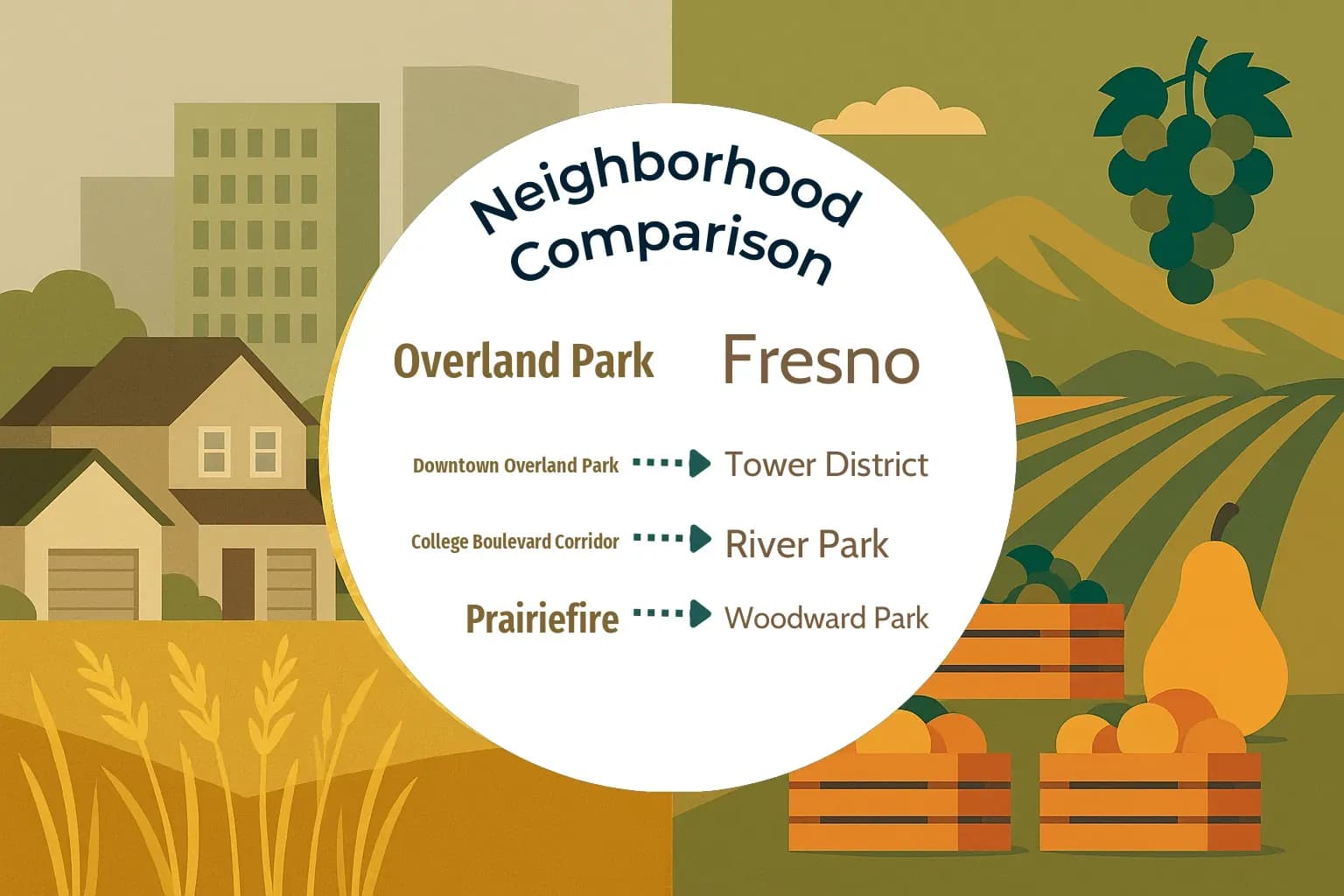 Neighborhood Comparison

Overland Park

Fresno

Downtown Overland Park

Tower District

College Boulevard Corridor

River Park

Prairiefire

Woodward Park